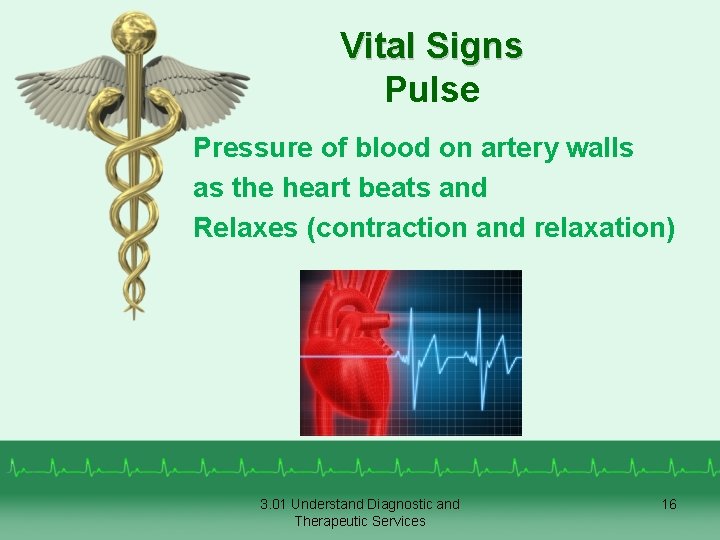 Vital Signs
Pulse

Pressure of blood on artery walls as the heart beats and Relaxes (contraction and relaxation)

3.01 Understand Diagnostic and Therapeutic Services

16